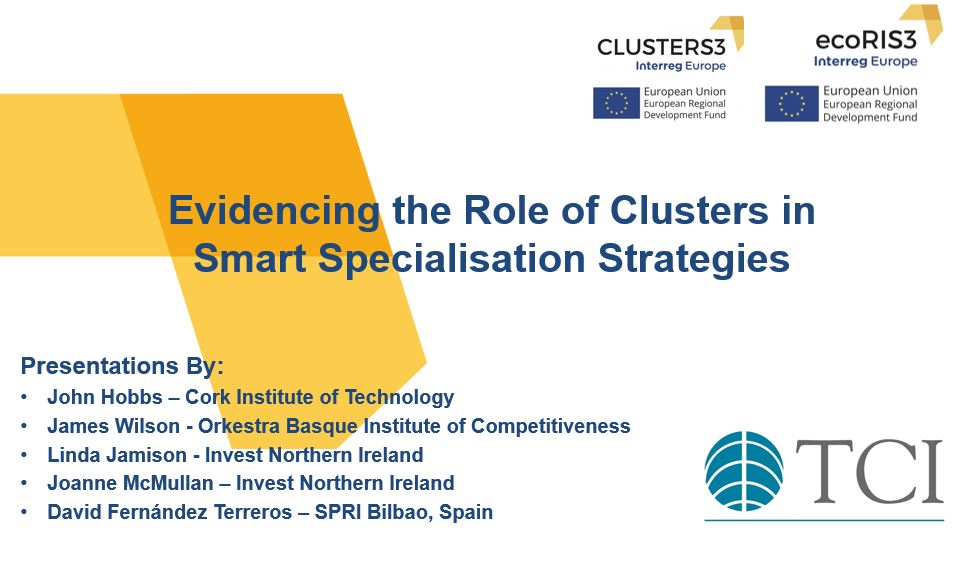 CLUSTERS3
Interreg Europe

European Union
European Regional
Development Fund

ecoRIS3
Interreg Europe

European Union
European Regional
Development Fund

Evidencing the Role of Clusters in Smart Specialisation Strategies

Presentations By:
• John Hobbs – Cork Institute of Technology
• James Wilson - Orkestra Basque Institute of Competitiveness
• Linda Jamison - Invest Northern Ireland
• Joanne McMullan – Invest Northern Ireland
• David Fernández Terreros – SPRI Bilbao, Spain

TCI